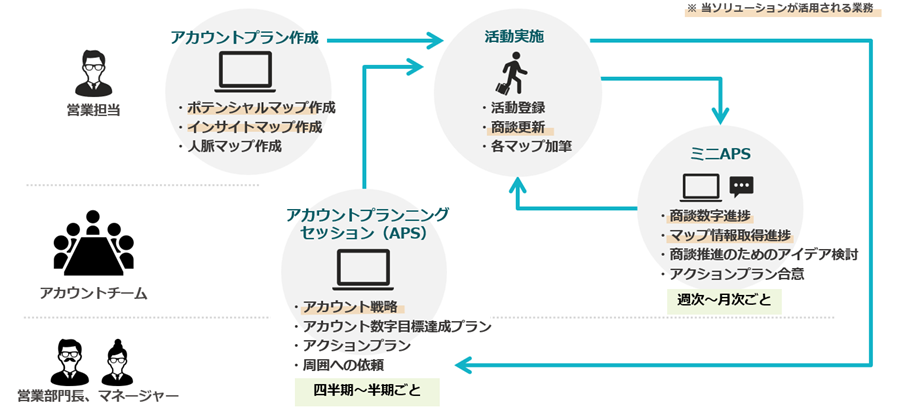 ※ 当ソリューションが活用される業務

営業担当

アカウントチーム

営業部門長、マネージャー

アカウントプラン作成
・ポテンシャルマップ作成
・インサイトマップ作成
・人脈マップ作成

活動実施
・活動登録
・商談更新
・各マップ加筆

ミニAPS
・商談数字進捗
・マップ情報取得進捗
・商談推進のためのアイデア検討
・アクションプラン合意
週次～月次ごと

アカウントプランニングセッション（APS）
・アカウント戦略
・アカウント数字目標達成プラン
・アクションプラン
・周囲への依頼
四半期～半期ごと